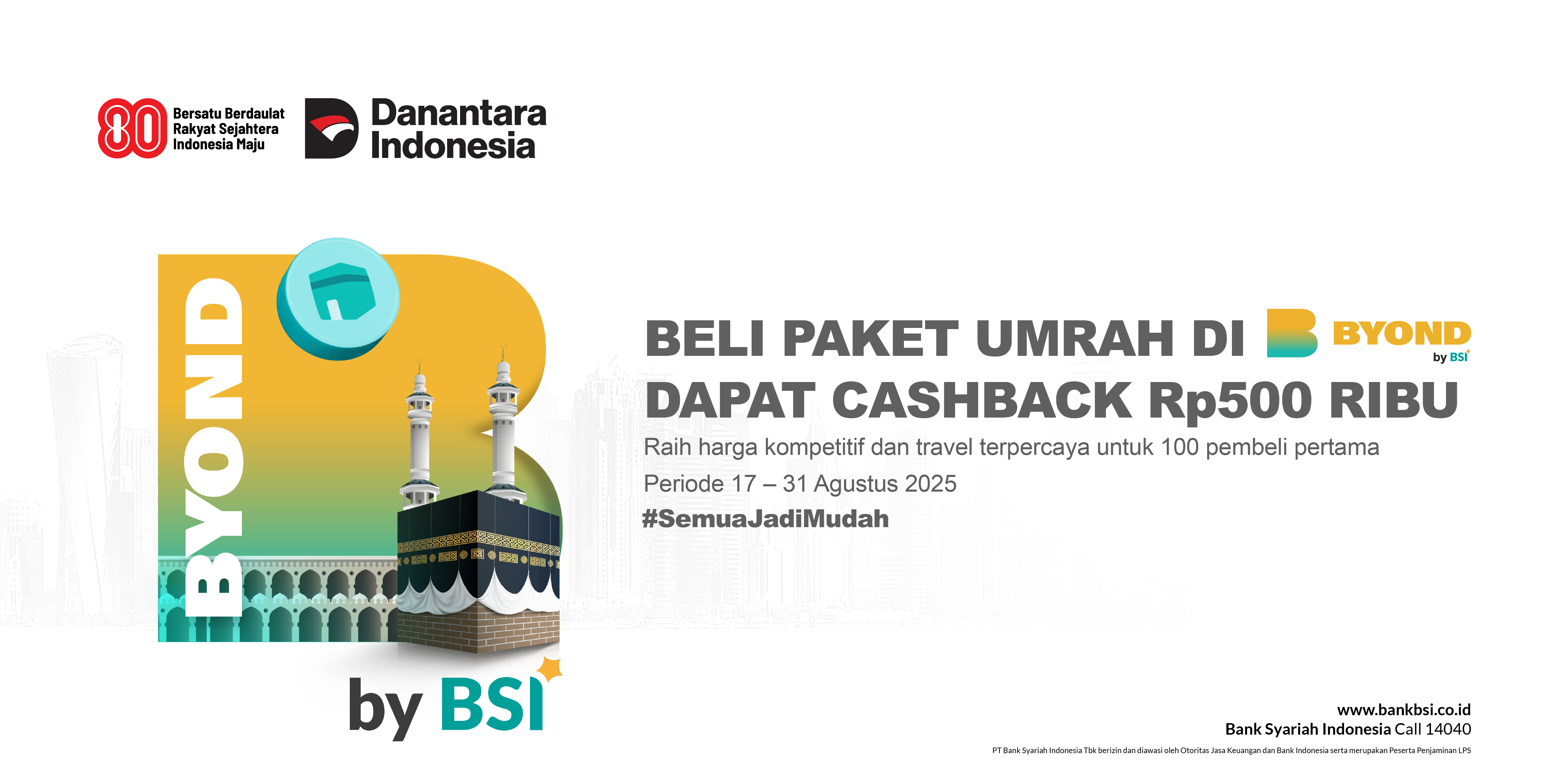 80 Bersatu Berdaulat Rakyat Sejahtera Indonesia Maju

Danantara Indonesia

BYOND

by BSI

BELI PAKET UMRAH DI BYOND by BSI
DAPAT CASHBACK Rp500 RIBU

Raih harga kompetitif dan travel terpercaya untuk 100 pembeli pertama

Periode 17 – 31 Agustus 2025

#SemuaJadiMudah

www.bankbsi.co.id
Bank Syariah Indonesia Call 14040

PT Bank Syariah Indonesia Tbk berizin dan diawasi oleh Otoritas Jasa Keuangan dan Bank Indonesia serta merupakan Peserta Penjaminan LPS